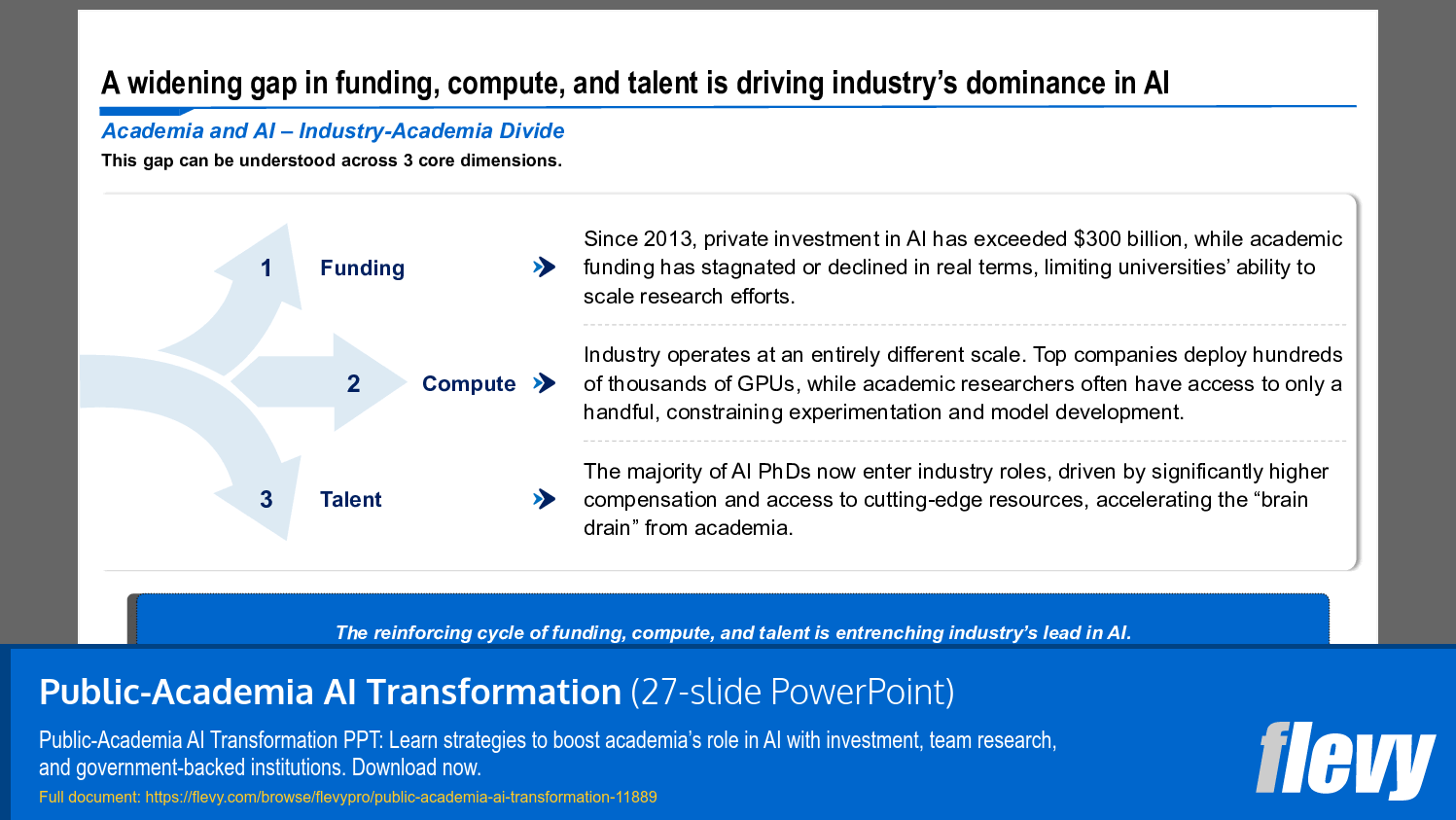 A widening gap in funding, compute, and talent is driving industry's dominance in AI

Academia and AI – Industry-Academia Divide

This gap can be understood across 3 core dimensions.

1 Funding

Since 2013, private investment in AI has exceeded $300 billion, while academic funding has stagnated or declined in real terms, limiting universities' ability to scale research efforts.

2 Compute

Industry operates at an entirely different scale. Top companies deploy hundreds of thousands of GPUs, while academic researchers often have access to only a handful, constraining experimentation and model development.

3 Talent

The majority of AI PhDs now enter industry roles, driven by significantly higher compensation and access to cutting-edge resources, accelerating the "brain drain" from academia.

The reinforcing cycle of funding, compute, and talent is entrenching industry's lead in AI.

Public-Academia AI Transformation (27-slide PowerPoint)

Public-Academia AI Transformation PPT: Learn strategies to boost academia's role in AI with investment, team research, and government-backed institutions. Download now.

Full document: https://flevy.com/browse/flevypro/public-academia-ai-transformation-11889

flevy